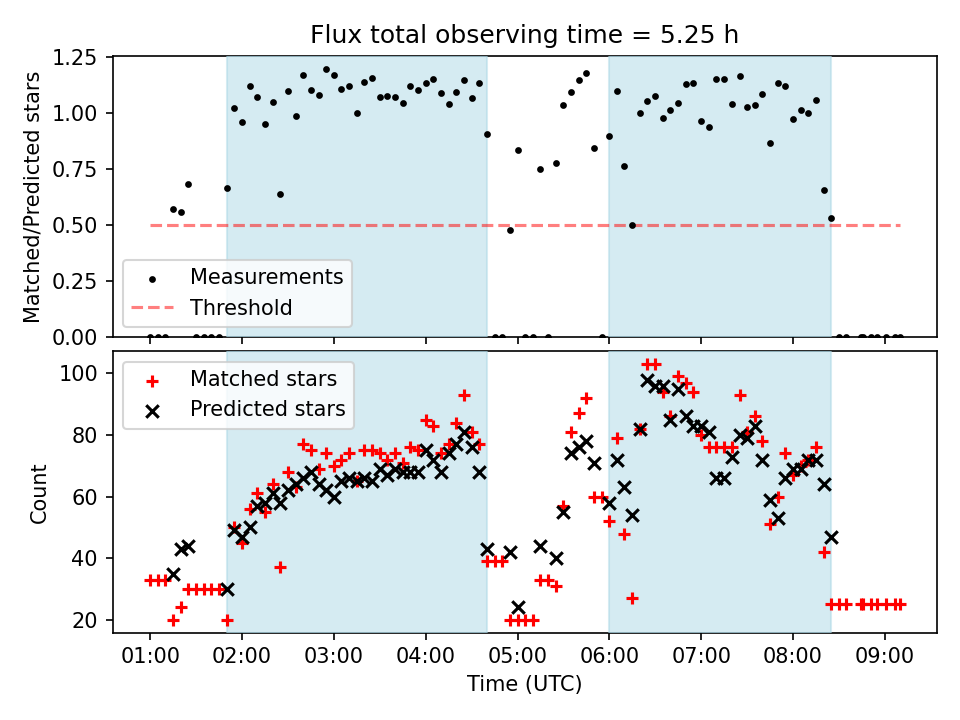 Flux total observing time = 5.25 h

Matched/Predicted stars

1.25
1.00
0.75
0.50
0.25
0.00

Measurements
Threshold

Count

100
80
60
40
20

Matched stars
Predicted stars

01:00 02:00 03:00 04:00 05:00 06:00 07:00 08:00 09:00

Time (UTC)